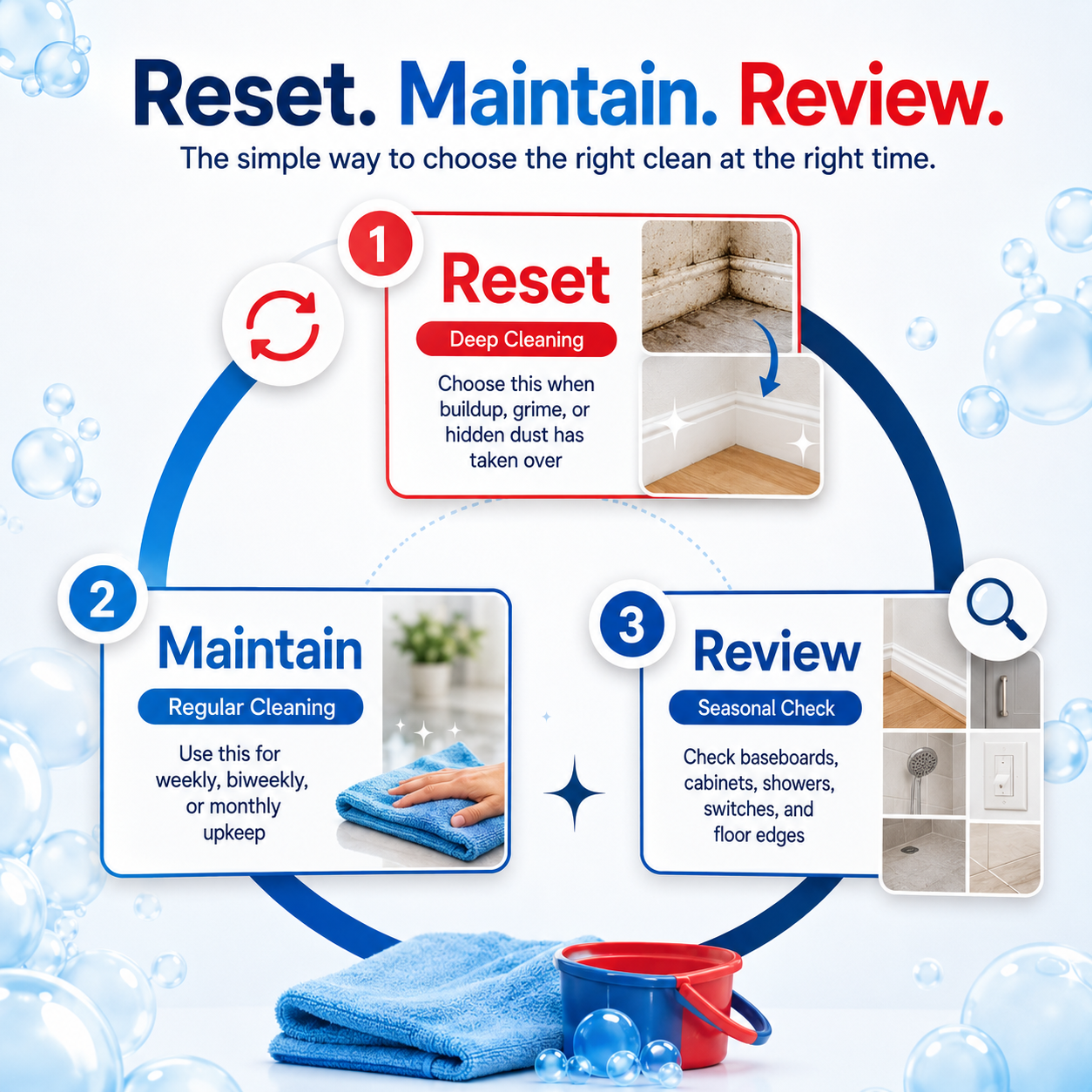 Reset. Maintain. Review.

The simple way to choose the right clean at the right time.

1

Reset

Deep Cleaning

Choose this when buildup, grime, or hidden dust has taken over

2

Maintain

Regular Cleaning

Use this for weekly, biweekly, or monthly upkeep

3

Review

Seasonal Check

Check baseboards, cabinets, showers, switches, and floor edges